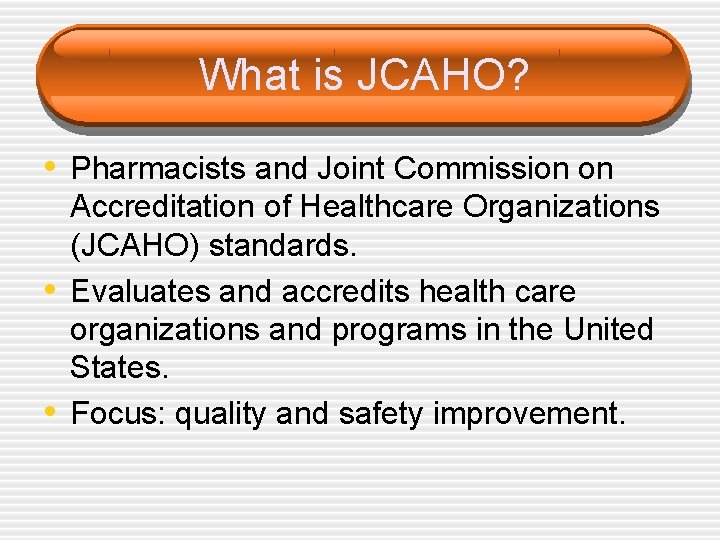 What is JCAHO?

• Pharmacists and Joint Commission on Accreditation of Healthcare Organizations (JCAHO) standards.
• Evaluates and accredits health care organizations and programs in the United States.
• Focus: quality and safety improvement.